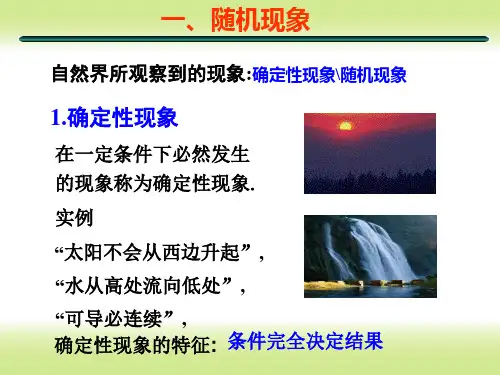 一、随机现象

自然界所观察到的现象:确定性现象\随机现象

1.确定性现象

在一定条件下必然发生的现象称为确定性现象.

实例

“太阳不会从西边升起”,

“水从高处流向低处”,

“可导必连续”,

确定性现象的特征: 条件完全决定结果